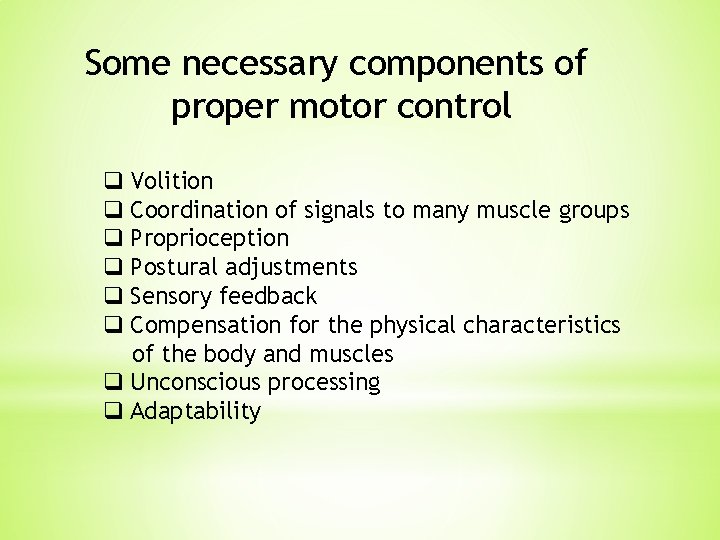 Some necessary components of proper motor control

❑ Volition
❑ Coordination of signals to many muscle groups
❑ Proprioception
❑ Postural adjustments
❑ Sensory feedback
❑ Compensation for the physical characteristics of the body and muscles
❑ Unconscious processing
❑ Adaptability